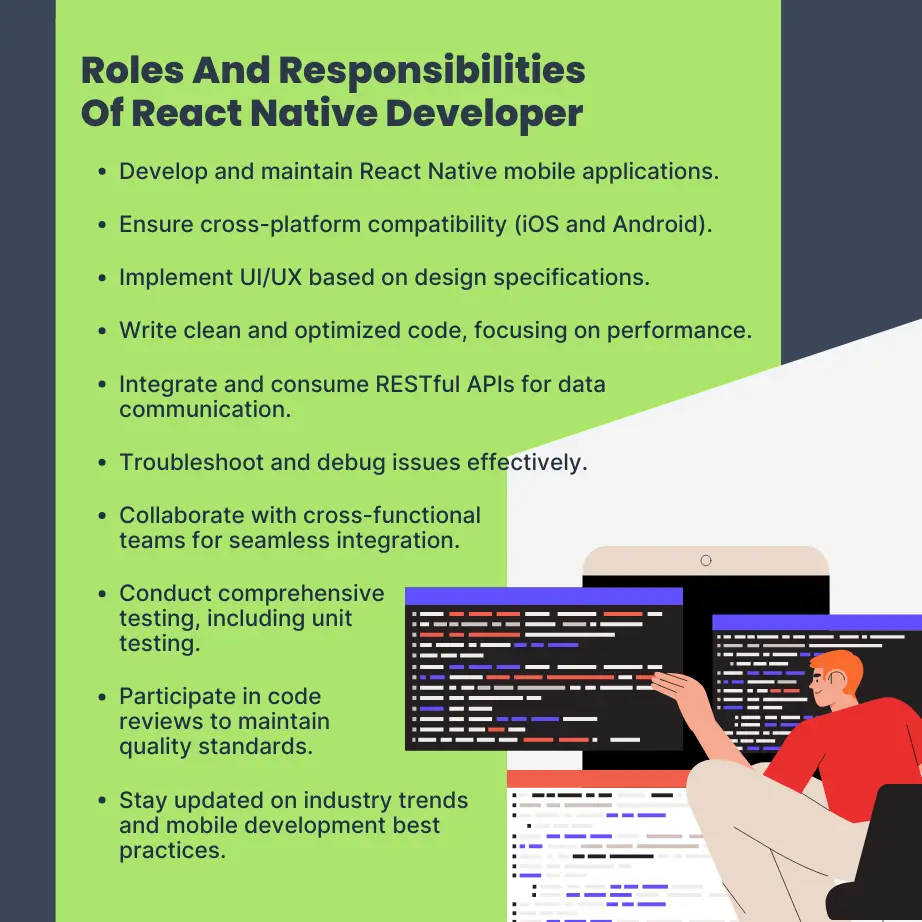 Roles And Responsibilities Of React Native Developer

- Develop and maintain React Native mobile applications.
- Ensure cross-platform compatibility (iOS and Android).
- Implement UI/UX based on design specifications.
- Write clean and optimized code, focusing on performance.
- Integrate and consume RESTful APIs for data communication.
- Troubleshoot and debug issues effectively.
- Collaborate with cross-functional teams for seamless integration.
- Conduct comprehensive testing, including unit testing.
- Participate in code reviews to maintain quality standards.
- Stay updated on industry trends and mobile development best practices.